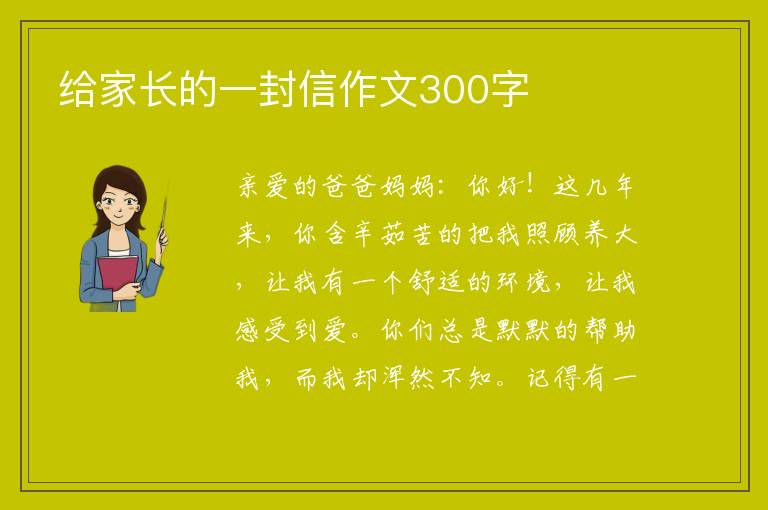 给家长的一封信作文300字

亲爱的爸爸妈妈：你好！这几年来，你含辛茹苦的把我照顾养大，让我有一个舒适的环境，让我感受到爱。你们总是默默的帮助我，而我却浑然不知。记得有一